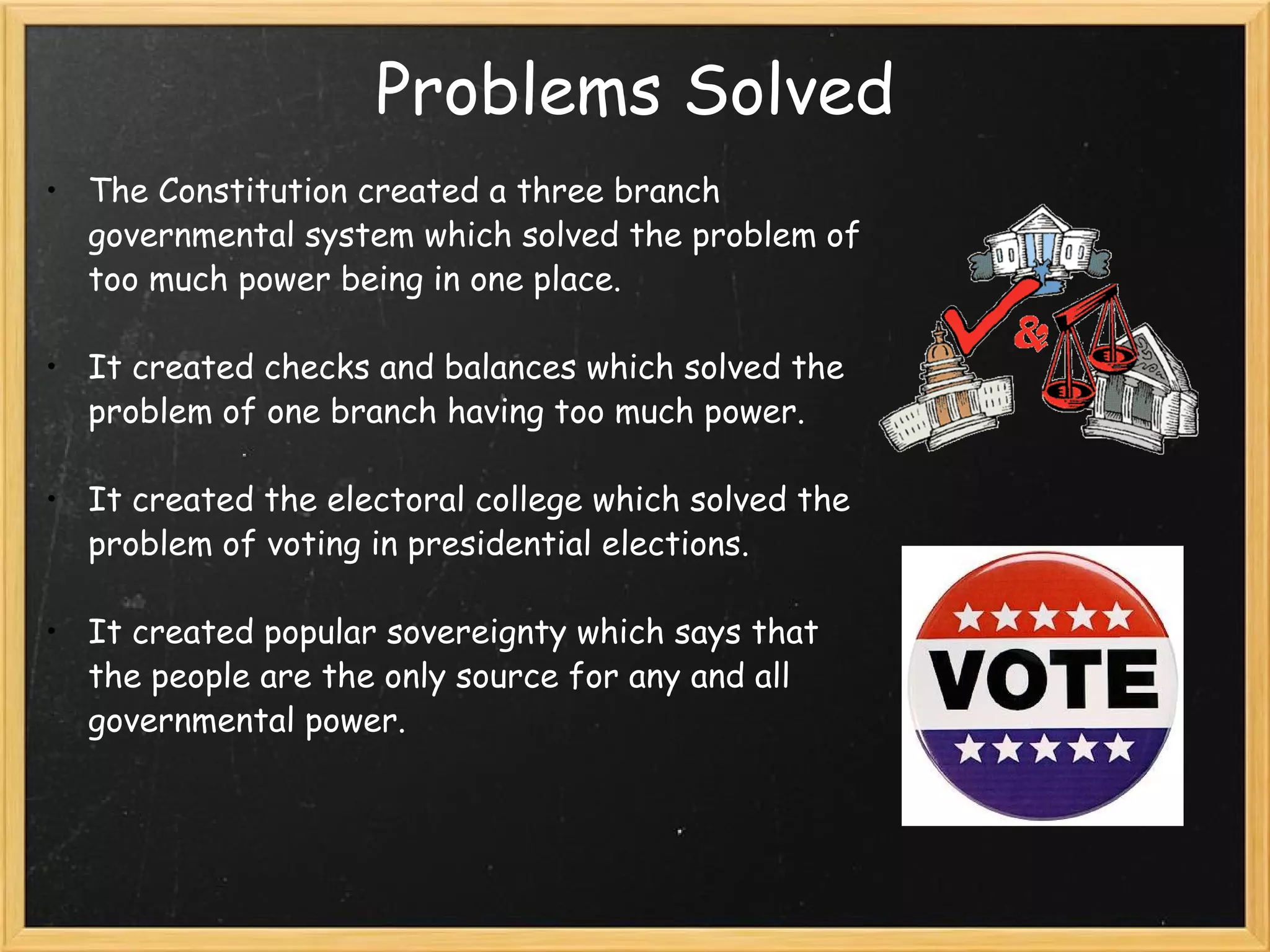 Problems Solved

• The Constitution created a three branch governmental system which solved the problem of too much power being in one place.

• It created checks and balances which solved the problem of one branch having too much power.

• It created the electoral college which solved the problem of voting in presidential elections.

• It created popular sovereignty which says that the people are the only source for any and all governmental power.

&

VOTE